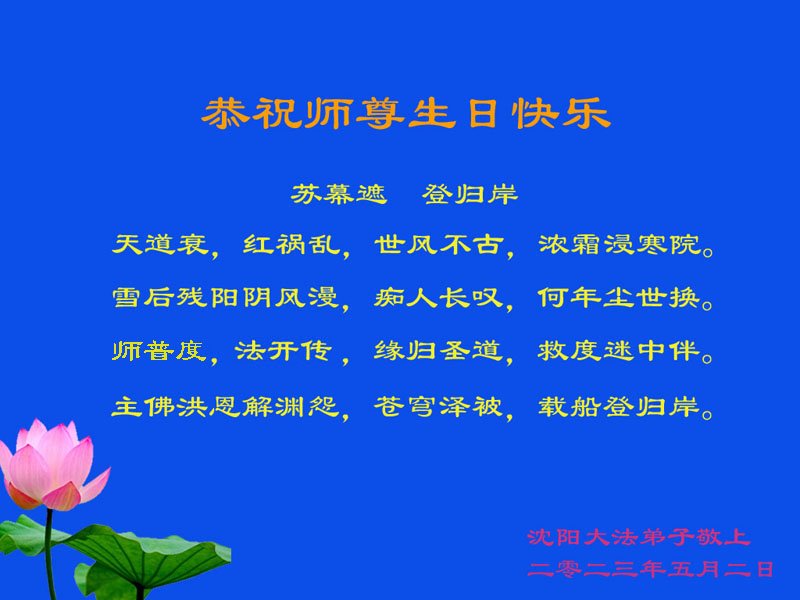 恭祝师尊生日快乐

苏幕遮　登归岸

天道衰，红祸乱，世风不古，浓霜浸寒院。

雪后残阳阴风漫，痴人长叹，何年尘世换。

师普度，法开传，缘归圣道，救度迷中伴。

主佛洪恩解渊怨，苍穹泽被，载船登归岸。

沈阳大法弟子敬上
二零二三年五月二日